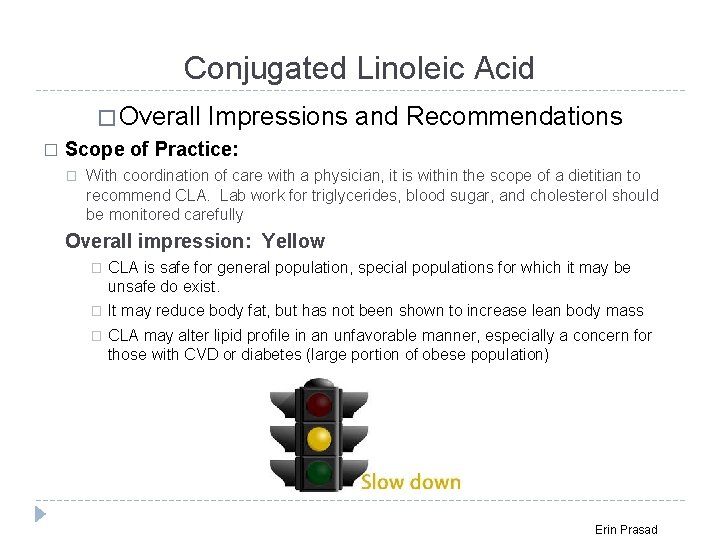 Conjugated Linoleic Acid

□ Overall Impressions and Recommendations

□ Scope of Practice:

□ With coordination of care with a physician, it is within the scope of a dietitian to recommend CLA. Lab work for triglycerides, blood sugar, and cholesterol should be monitored carefully

Overall impression: Yellow

□ CLA is safe for general population, special populations for which it may be unsafe do exist.

□ It may reduce body fat, but has not been shown to increase lean body mass

□ CLA may alter lipid profile in an unfavorable manner, especially a concern for those with CVD or diabetes (large portion of obese population)

Slow down

Erin Prasad